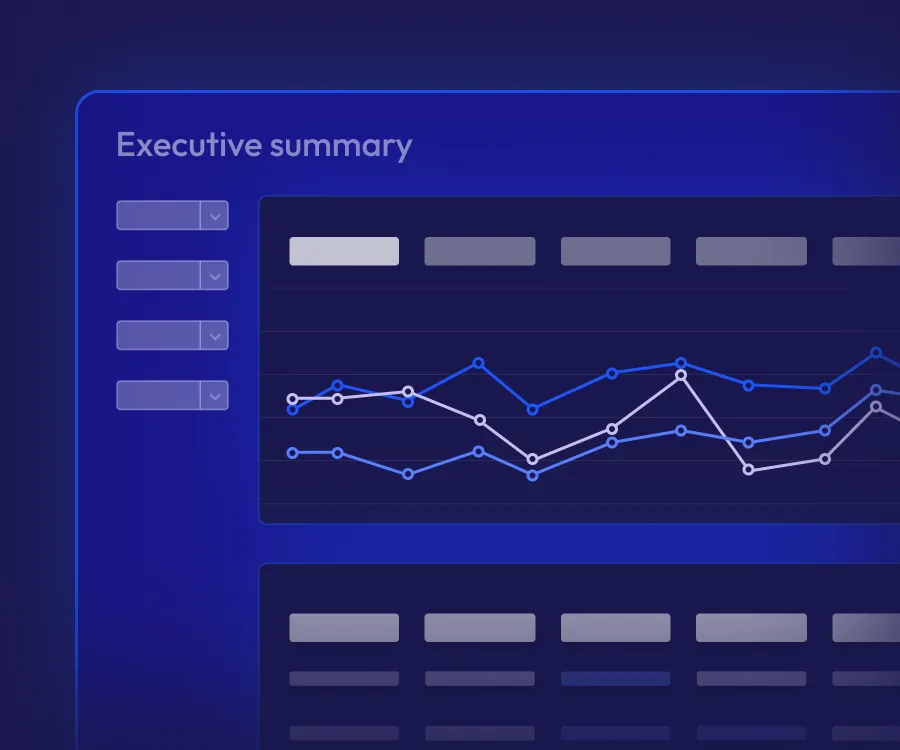 Executive summary